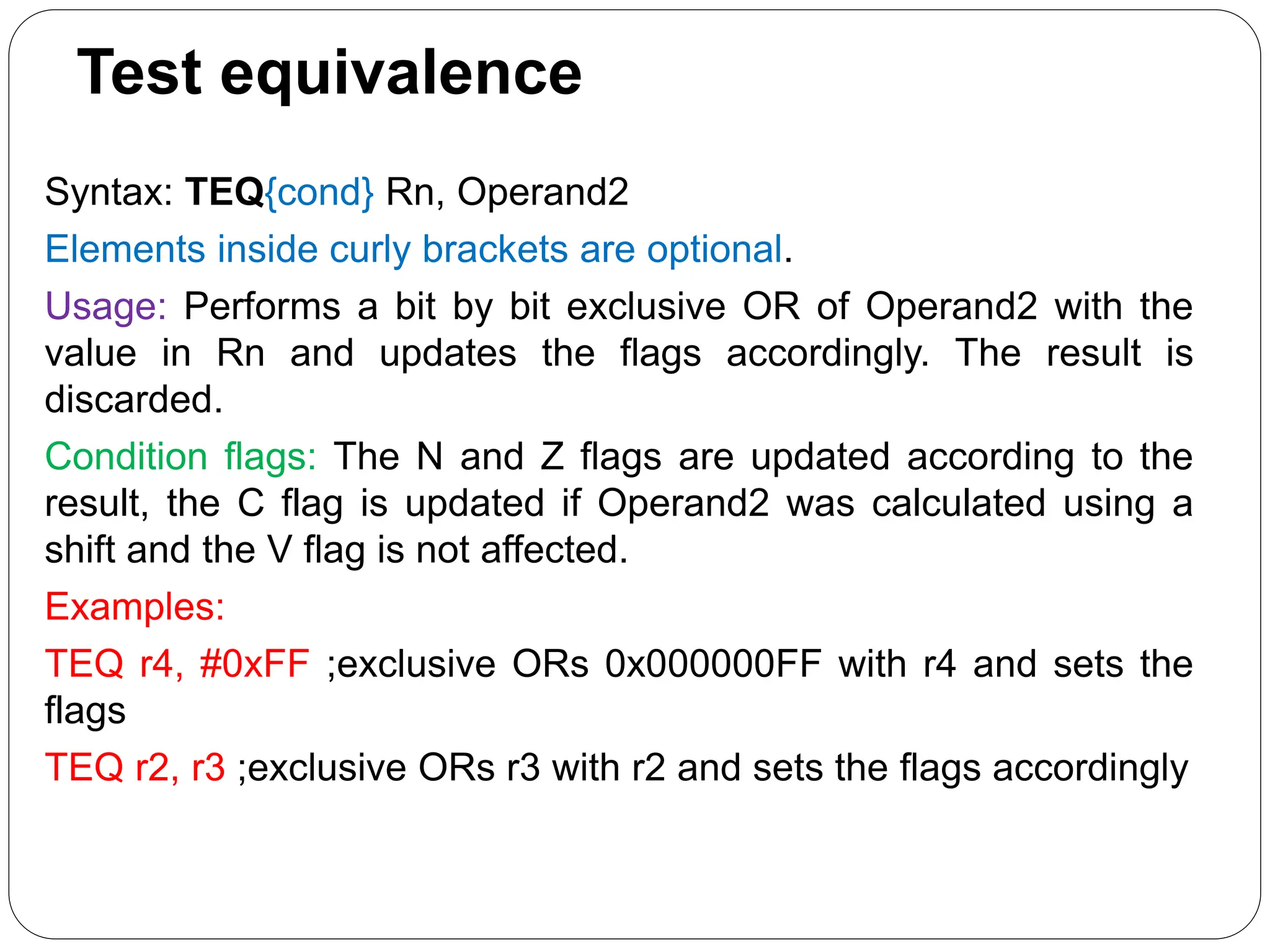 Test equivalence

Syntax: TEQ{cond} Rn, Operand2

Elements inside curly brackets are optional.

Usage: Performs a bit by bit exclusive OR of Operand2 with the value in Rn and updates the flags accordingly. The result is discarded.

Condition flags: The N and Z flags are updated according to the result, the C flag is updated if Operand2 was calculated using a shift and the V flag is not affected.

Examples:

TEQ r4, #0xFF ;exclusive ORs 0x000000FF with r4 and sets the flags

TEQ r2, r3 ;exclusive ORs r3 with r2 and sets the flags accordingly